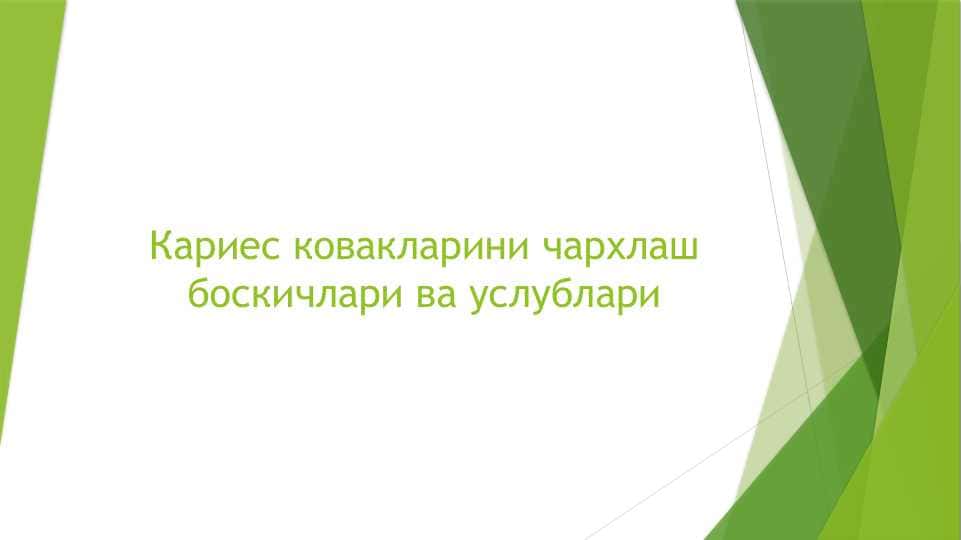 Кариес ковакларини чархлаш боскичлари ва услублари